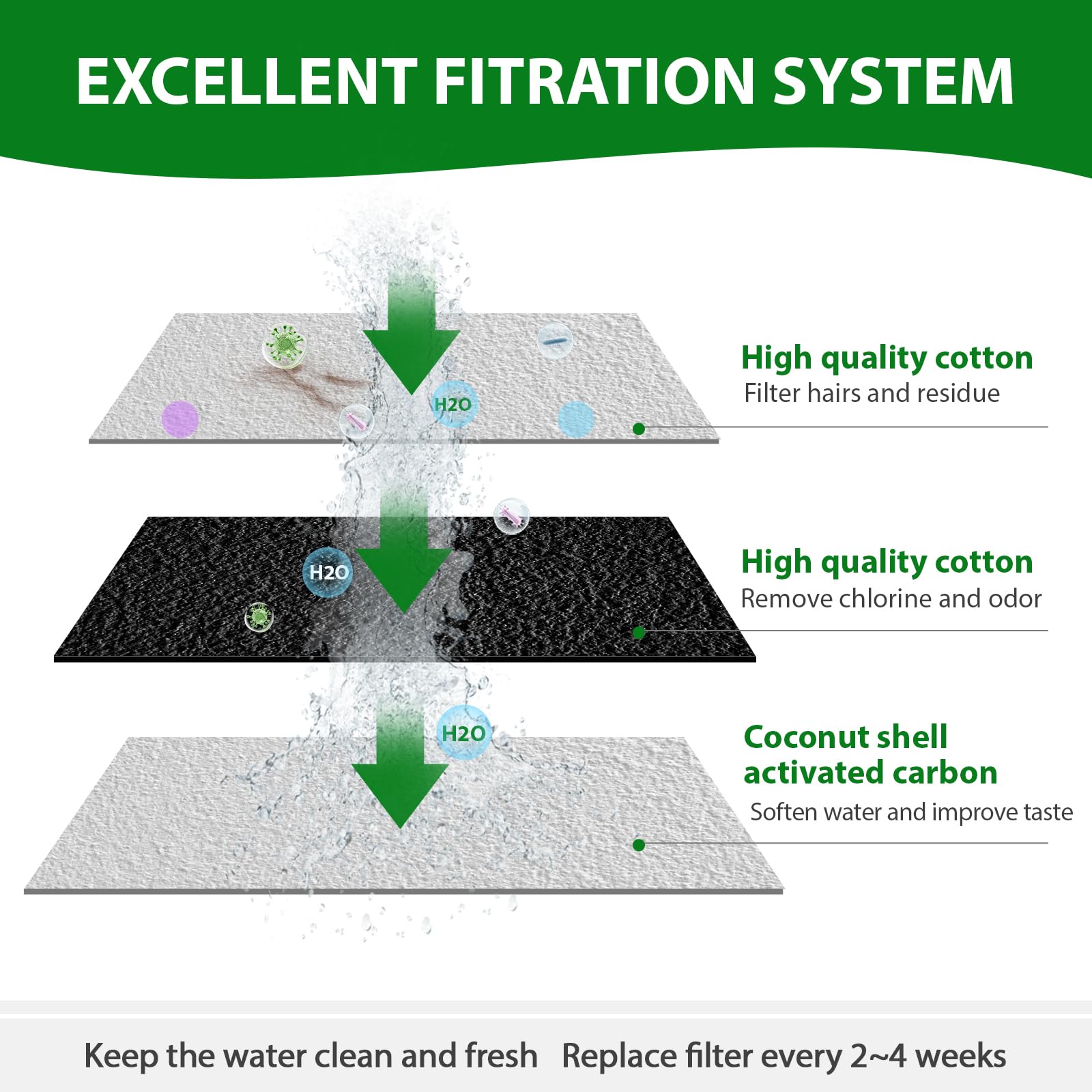 EXCELLENT FITRATION SYSTEM

H2O

High quality cotton
Filter hairs and residue

H2O

High quality cotton
Remove chlorine and odor

H2O

Coconut shell activated carbon
Soften water and improve taste

Keep the water clean and fresh   Replace filter every 2~4 weeks